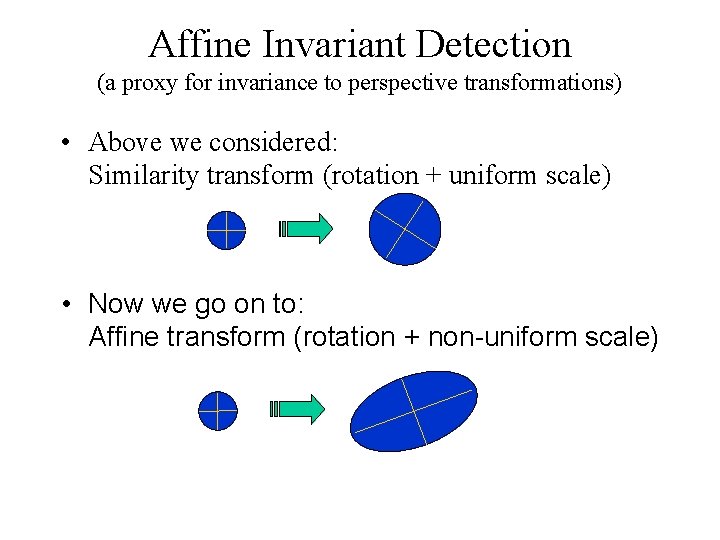 Affine Invariant Detection
(a proxy for invariance to perspective transformations)

• Above we considered:
Similarity transform (rotation + uniform scale)

• Now we go on to:
Affine transform (rotation + non-uniform scale)